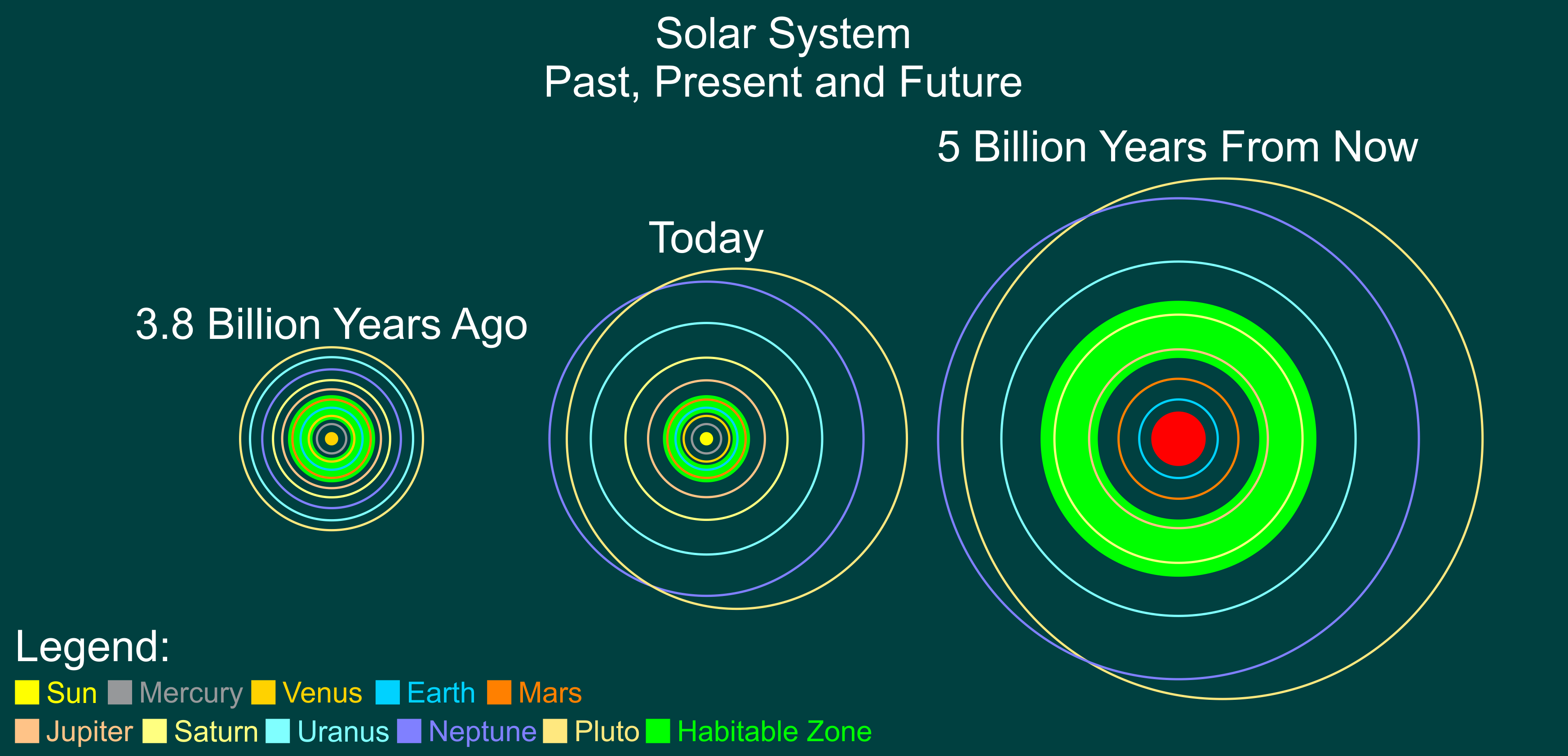 Solar System
Past, Present and Future

5 Billion Years From Now

Today

3.8 Billion Years Ago

Legend:
Sun Mercury Venus Earth Mars
Jupiter Saturn Uranus Neptune Pluto Habitable Zone